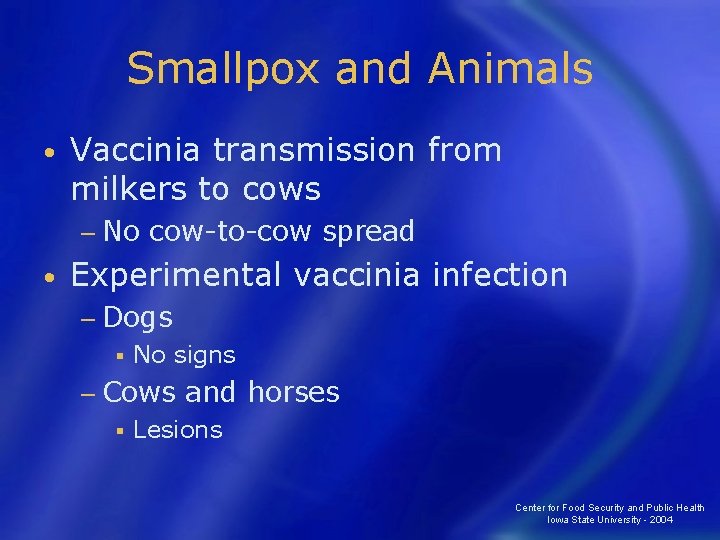 Smallpox and Animals

• Vaccinia transmission from milkers to cows
– No cow-to-cow spread
• Experimental vaccinia infection
– Dogs
▪ No signs
– Cows and horses
▪ Lesions

Center for Food Security and Public Health
Iowa State University - 2004